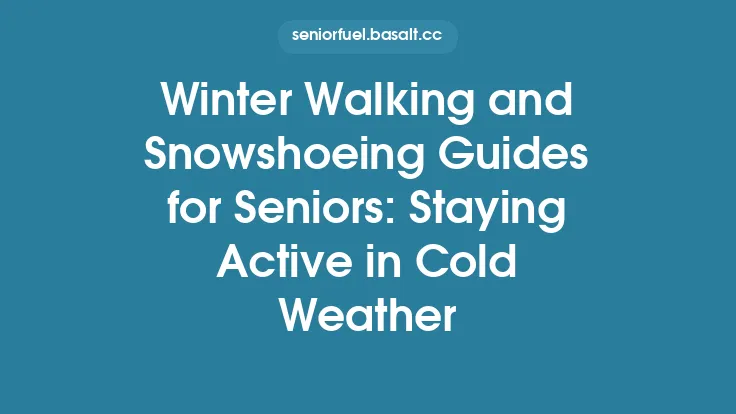 seniorfuel.basalt.cc

Winter Walking and Snowshoeing Guides for Seniors: Staying Active in Cold Weather